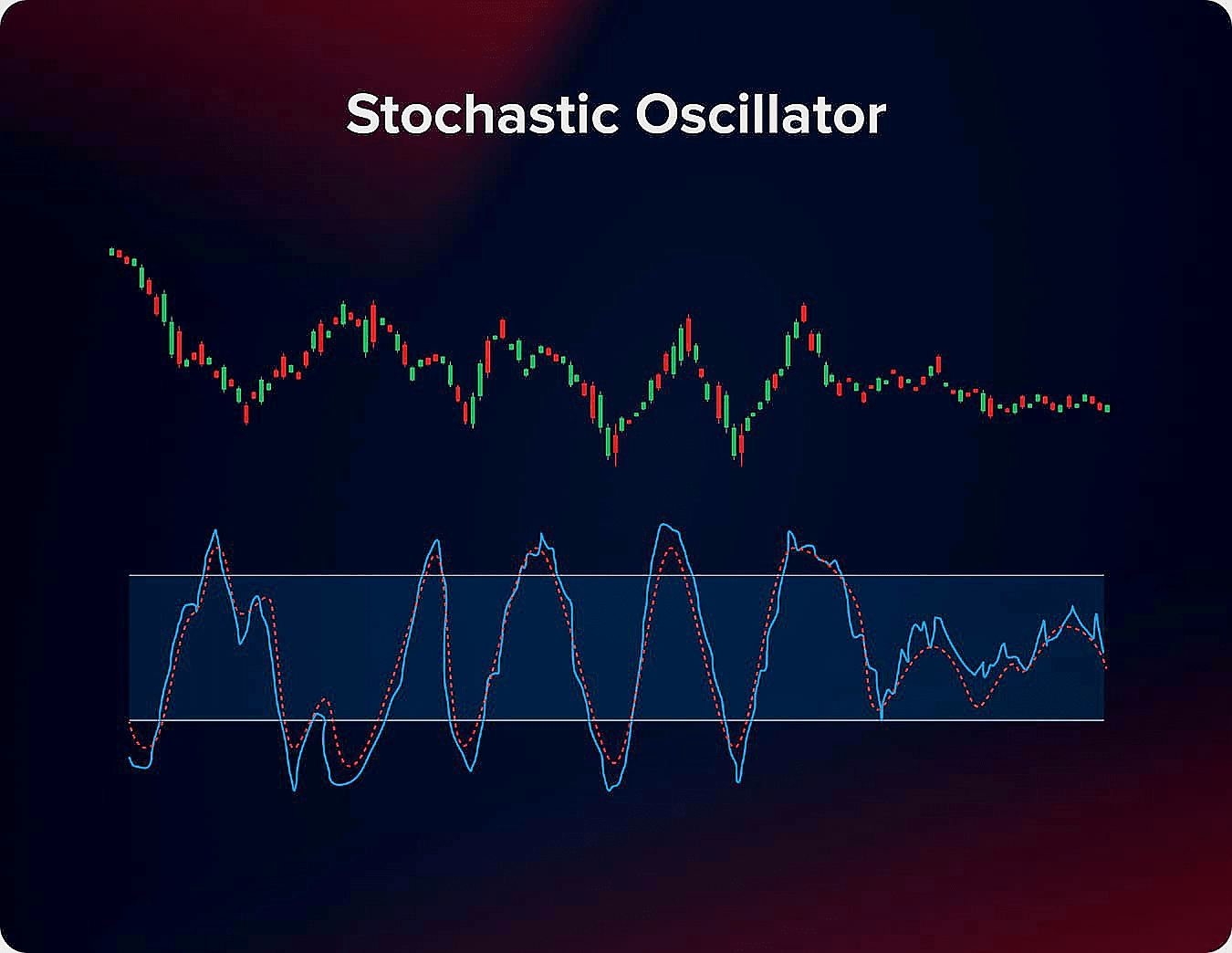 Stochastic Oscillator